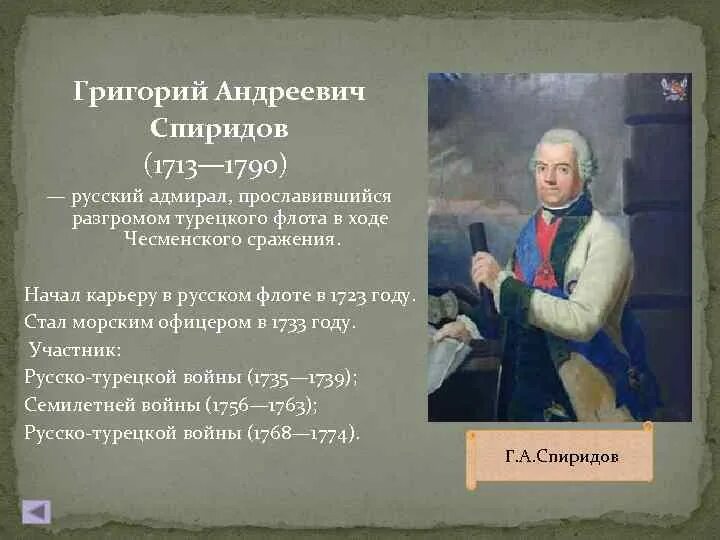 Григорий Андреевич Спиридов (1713—1790)

— русский адмирал, прославившийся разгромом турецкого флота в ходе Чесменского сражения.

Начал карьеру в русском флоте в 1723 году.
Стал морским офицером в 1733 году.
Участник:
Русско-турецкой войны (1735—1739);
Семилетней войны (1756—1763);
Русско-турецкой войны (1768—1774).

Г.А.Спиридов